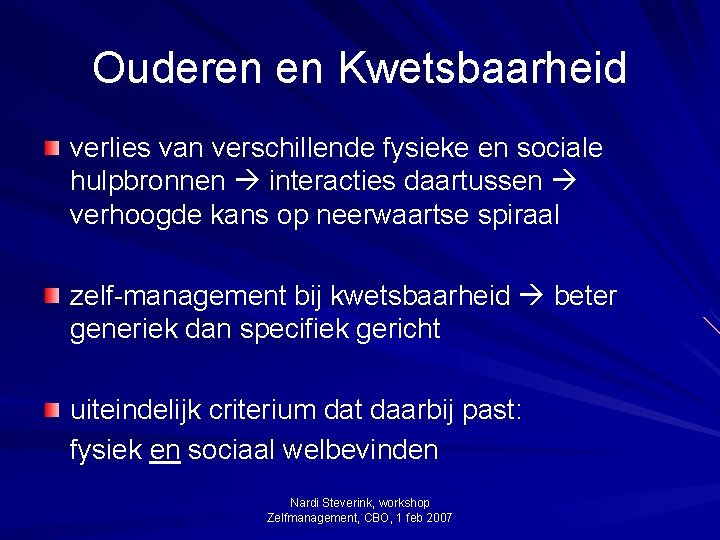 Ouderen en Kwetsbaarheid

verlies van verschillende fysieke en sociale hulpbronnen → interacties daartussen → verhoogde kans op neerwaartse spiraal

zelf-management bij kwetsbaarheid → beter generiek dan specifiek gericht

uiteindelijk criterium dat daarbij past:
fysiek en sociaal welbevinden

Nardi Steverink, workshop
Zelfmanagement, CBO, 1 feb 2007